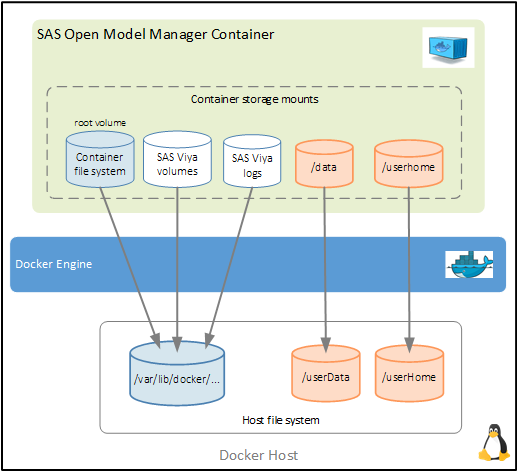 SAS Open Model Manager Container

Container storage mounts

root volume

Container file system

SAS Viya volumes

SAS Viya logs

/data

/userhome

Docker Engine

/var/lib/docker/...

/userData

/userHome

Host file system

Docker Host